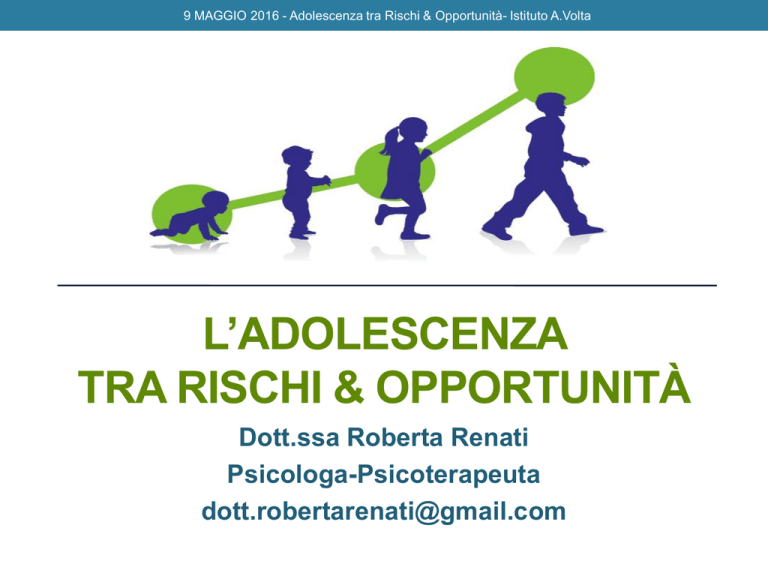 9 MAGGIO 2016 - Adolescenza tra Rischi & Opportunità- Istituto A.Volta

L'ADOLESCENZA
TRA RISCHI & OPPORTUNITÀ

Dott.ssa Roberta Renati
Psicologa-Psicoterapeuta
dott.robertarenati@gmail.com